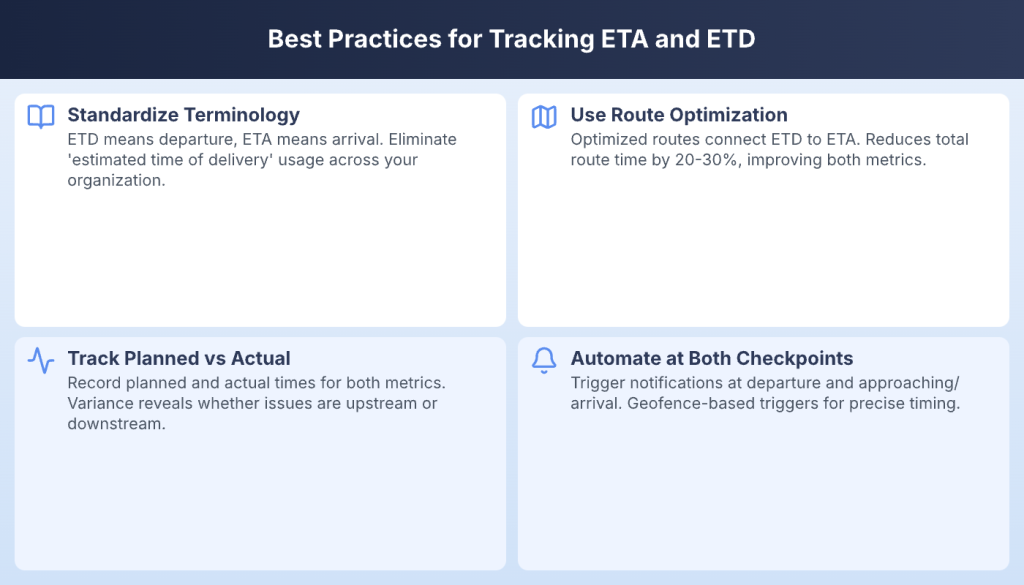 Best Practices for Tracking ETA and ETD

Standardize Terminology
ETD means departure, ETA means arrival. Eliminate 'estimated time of delivery' usage across your organization.

Use Route Optimization
Optimized routes connect ETD to ETA. Reduces total route time by 20-30%, improving both metrics.

Track Planned vs Actual
Record planned and actual times for both metrics. Variance reveals whether issues are upstream or downstream.

Automate at Both Checkpoints
Trigger notifications at departure and approaching/arrival. Geofence-based triggers for precise timing.